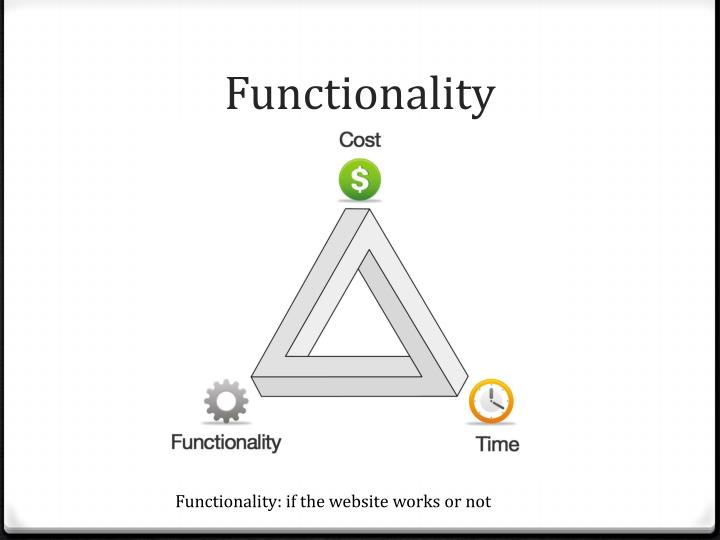 Functionality

Cost

$

Functionality

Time

Functionality: if the website works or not